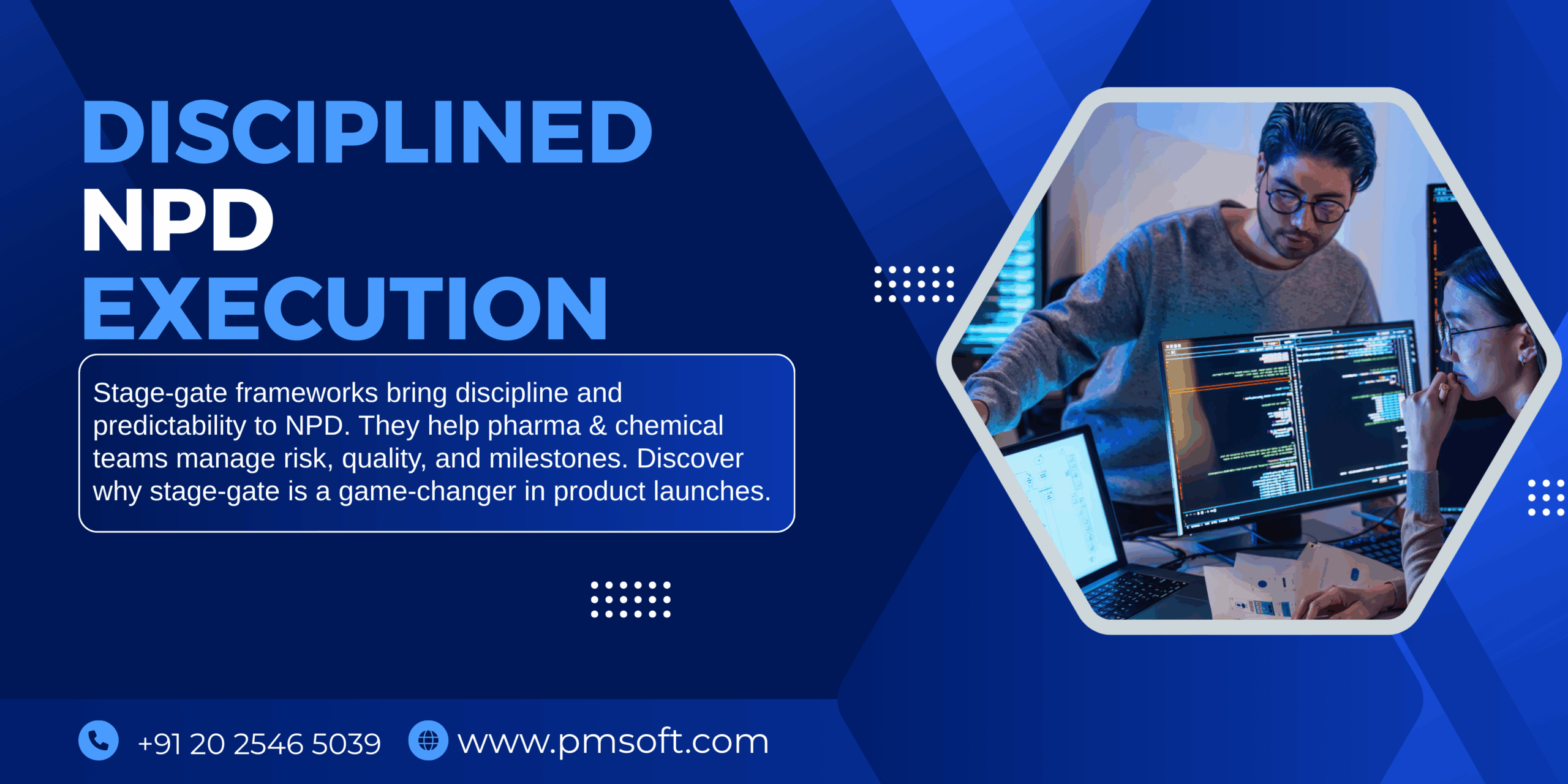 DISCIPLINED NPD EXECUTION

Stage-gate frameworks bring discipline and predictability to NPD. They help pharma & chemical teams manage risk, quality, and milestones. Discover why stage-gate is a game-changer in product launches.

+91 20 2546 5039 www.pmsoft.com